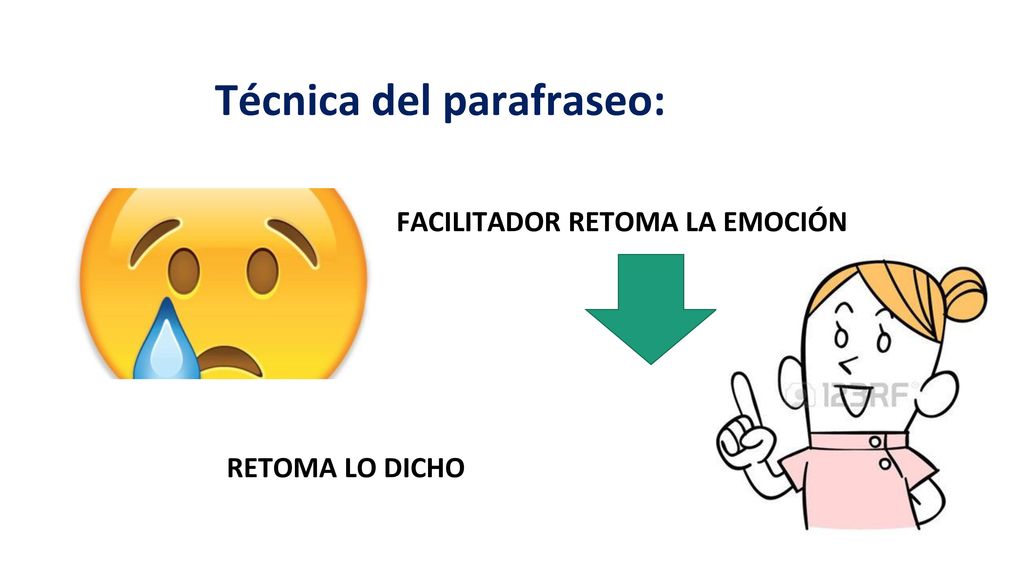 Técnica del parafraseo:

FACILITADOR RETOMA LA EMOCIÓN

123RF

RETOMA LO DICHO